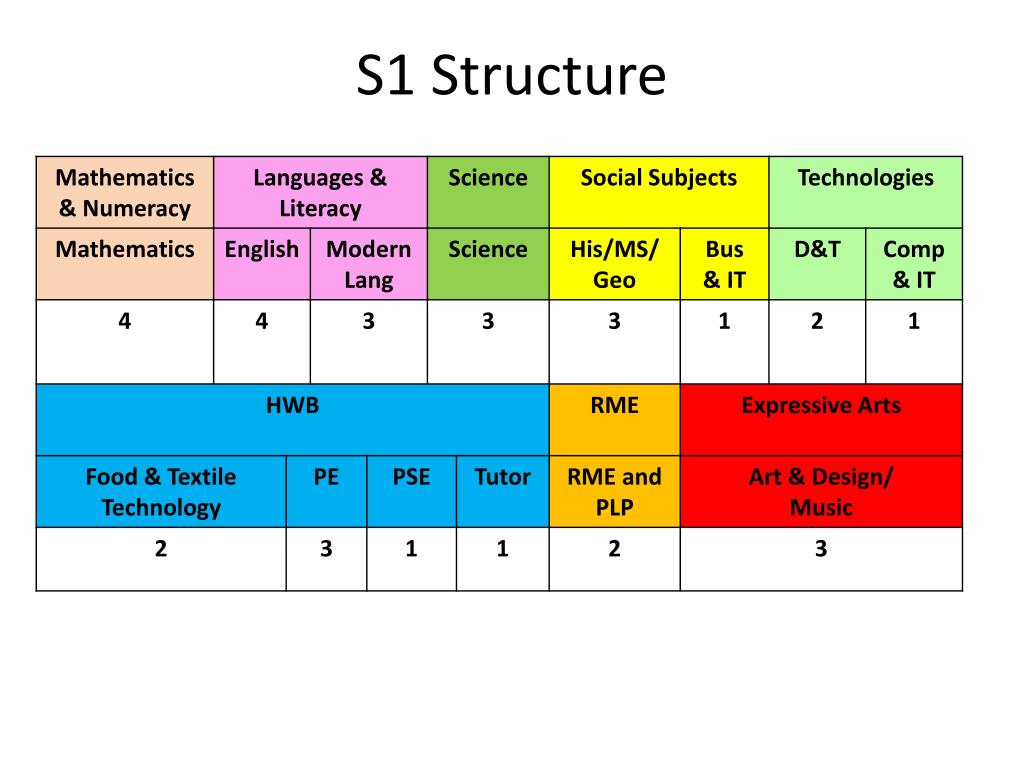 S1 Structure

| Mathematics & Numeracy | Languages & Literacy | | Science | Social Subjects | | Technologies | |
|---|---|---|---|---|---|---|---|
| Mathematics | English | Modern Lang | Science | His/MS/ Geo | Bus & IT | D&T | Comp & IT |
| 4 | 4 | 3 | 3 | 3 | 1 | 2 | 1 |

| HWB | | | | RME | Expressive Arts |
|---|---|---|---|---|---|
| Food & Textile Technology | PE | PSE | Tutor | RME and PLP | Art & Design/ Music |
| 2 | 3 | 1 | 1 | 2 | 3 |